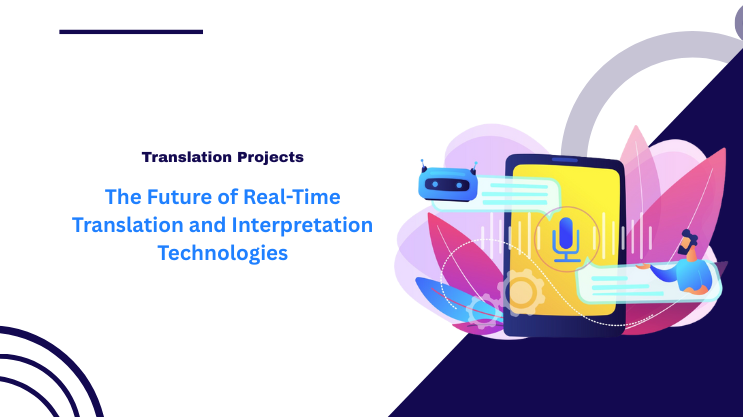 Translation Projects

The Future of Real-Time Translation and Interpretation Technologies